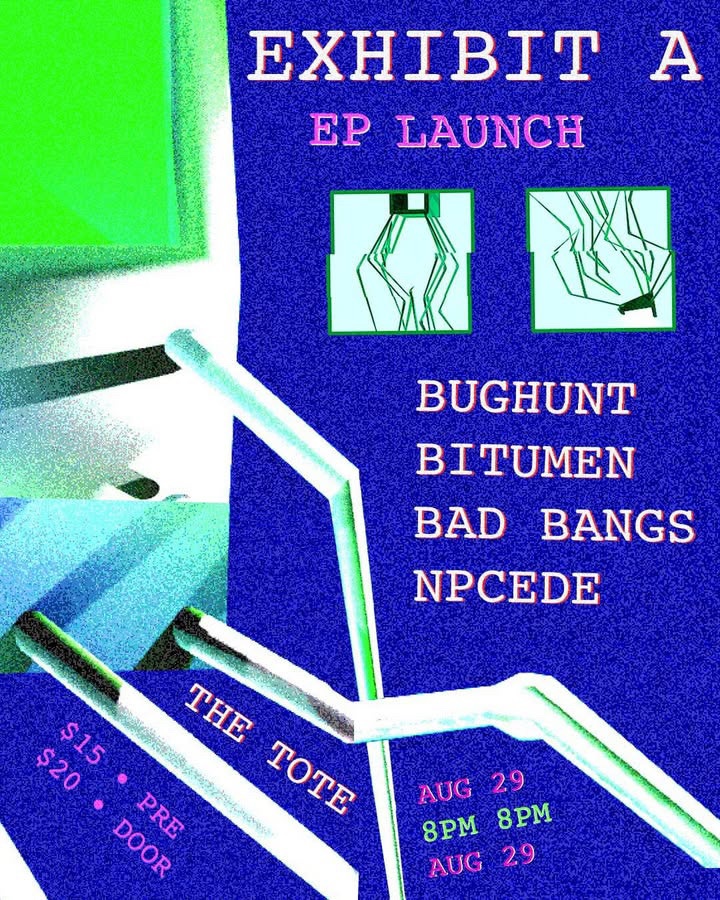 EXHIBIT A
EP LAUNCH

BUGHUNT
BITUMEN
BAD BANGS
NPCEDE

THE TOTE

$15 • PRE
$20 • DOOR

AUG 29
8PM 8PM
AUG 29